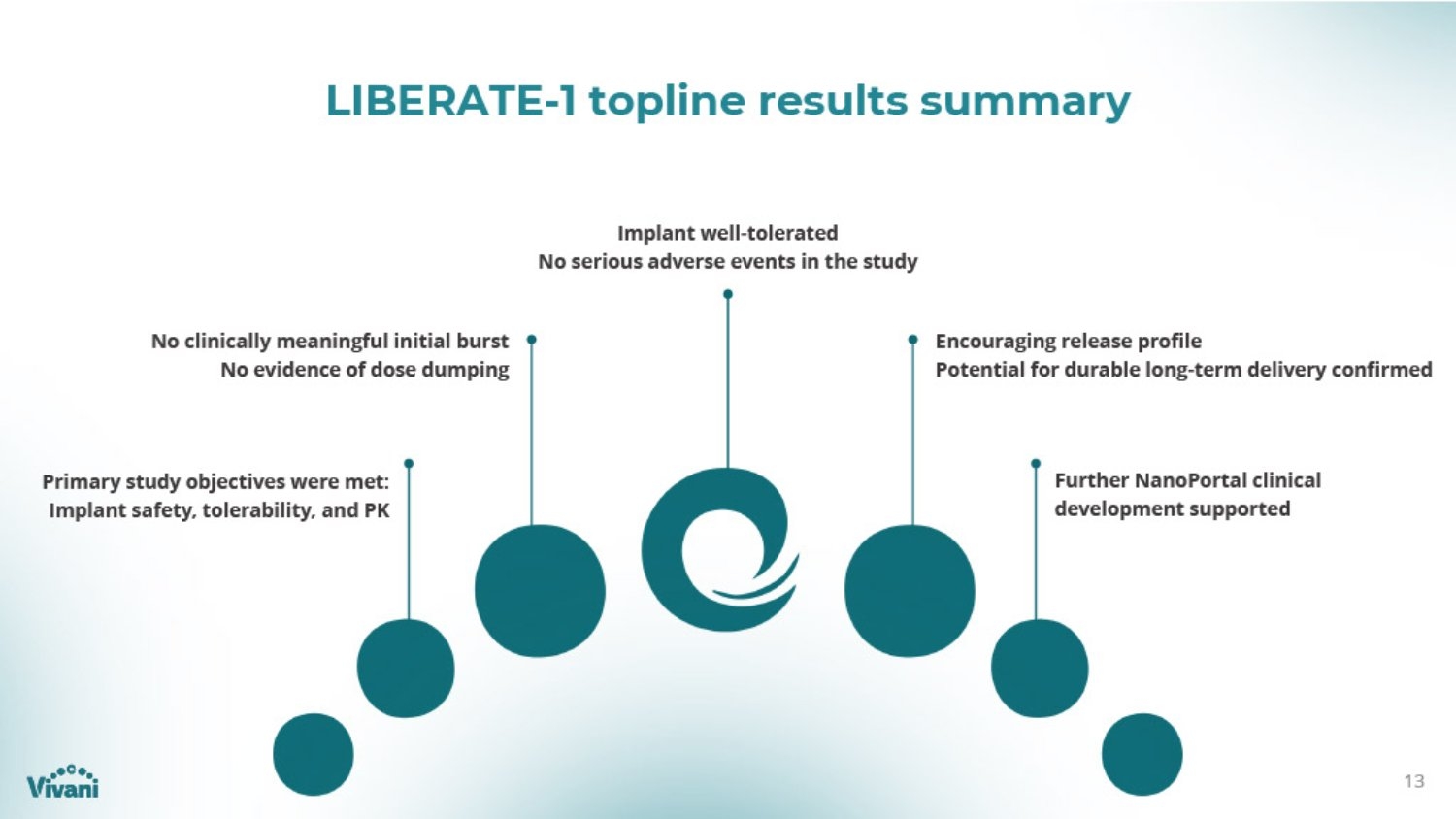 LIBERATE-1 topline results summary

Primary study objectives were met:
Implant safety, tolerability, and PK

No clinically meaningful initial burst
No evidence of dose dumping

Implant well-tolerated
No serious adverse events in the study

Encouraging release profile
Potential for durable long-term delivery confirmed

Further NanoPortal clinical development supported

Vivani

13